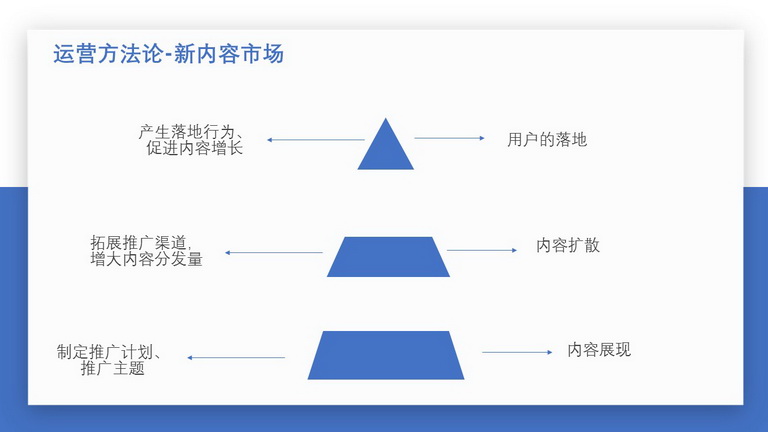 运营方法论-新内容市场

产生落地行为、促进内容增长

用户的落地

拓展推广渠道，增大内容分发量

内容扩散

制定推广计划、推广主题

内容展现